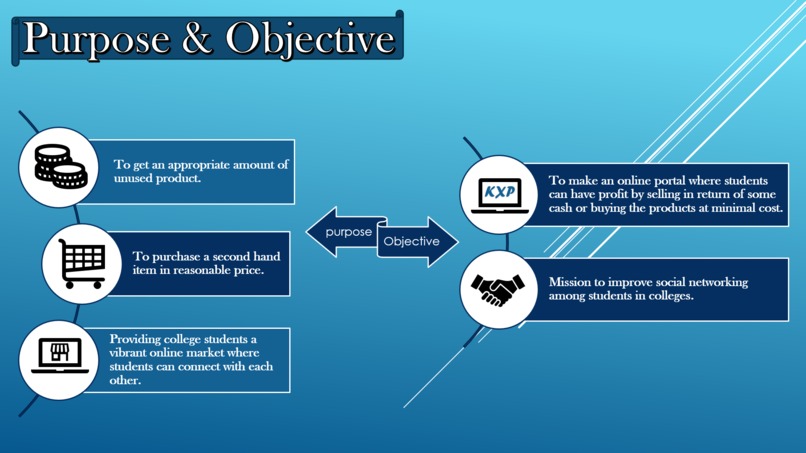 Purpose & Objective

To get an appropriate amount of unused product.

To purchase a second hand item in reasonable price.

Providing college students a vibrant online market where students can connect with each other.

purpose

Objective

KXP

To make an online portal where students can have profit by selling in return of some cash or buying the products at minimal cost.

Mission to improve social networking among students in colleges.